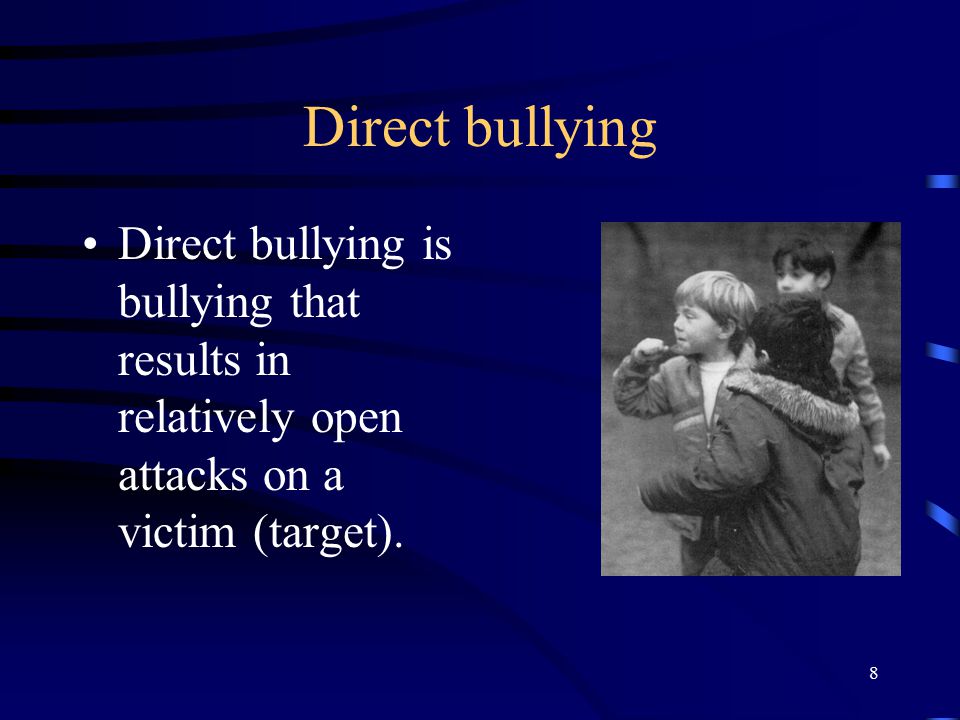 Direct bullying

• Direct bullying is bullying that results in relatively open attacks on a victim (target).

8